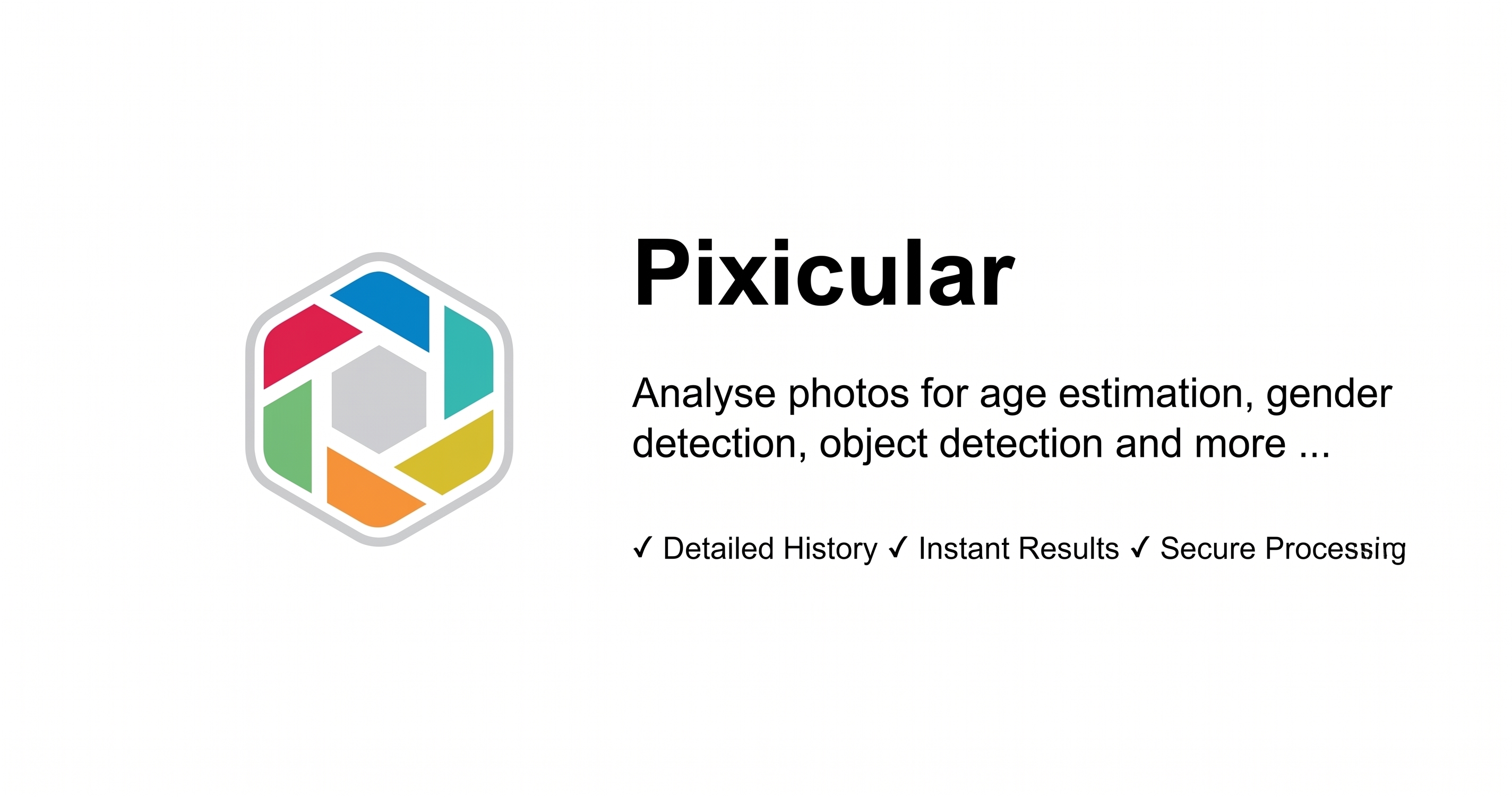 Pixicular

Analyse photos for age estimation, gender detection, object detection and more ...

✓ Detailed History ✓ Instant Results ✓ Secure Processing